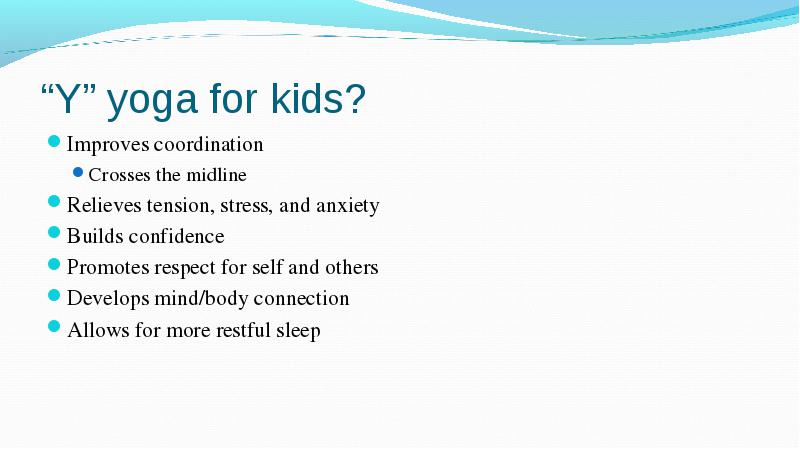 “Y” yoga for kids?

- Improves coordination
  - Crosses the midline
- Relieves tension, stress, and anxiety
- Builds confidence
- Promotes respect for self and others
- Develops mind/body connection
- Allows for more restful sleep